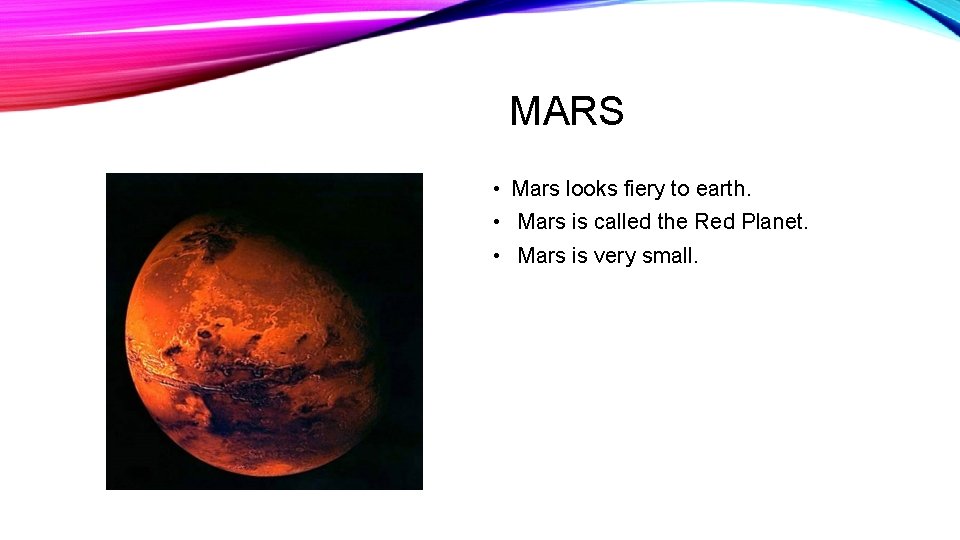 MARS

• Mars looks fiery to earth.
• Mars is called the Red Planet.
• Mars is very small.